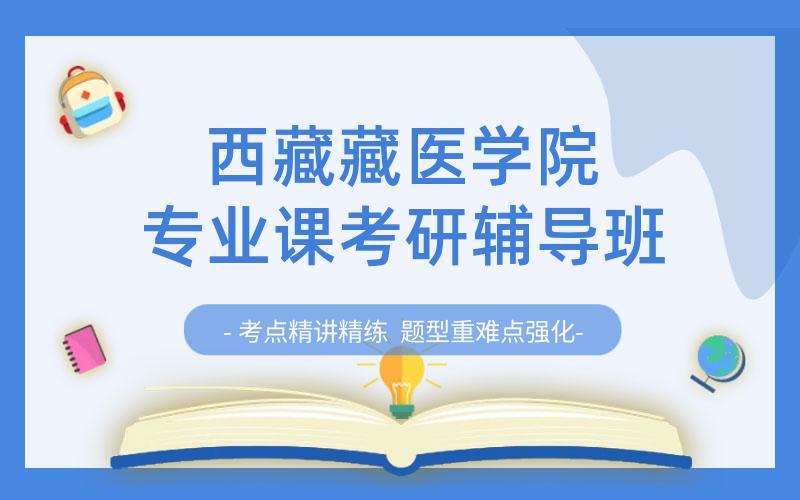 西藏藏医学院
专业课考研辅导班

- 考点精讲精练 题型重难点强化-